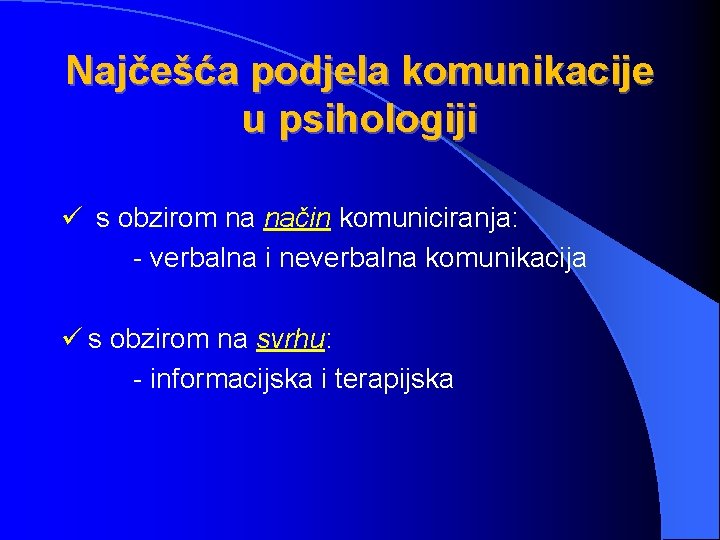 Najčešća podjela komunikacije u psihologiji

✓ s obzirom na način komuniciranja:
- verbalna i neverbalna komunikacija

✓ s obzirom na svrhu:
- informacijska i terapijska